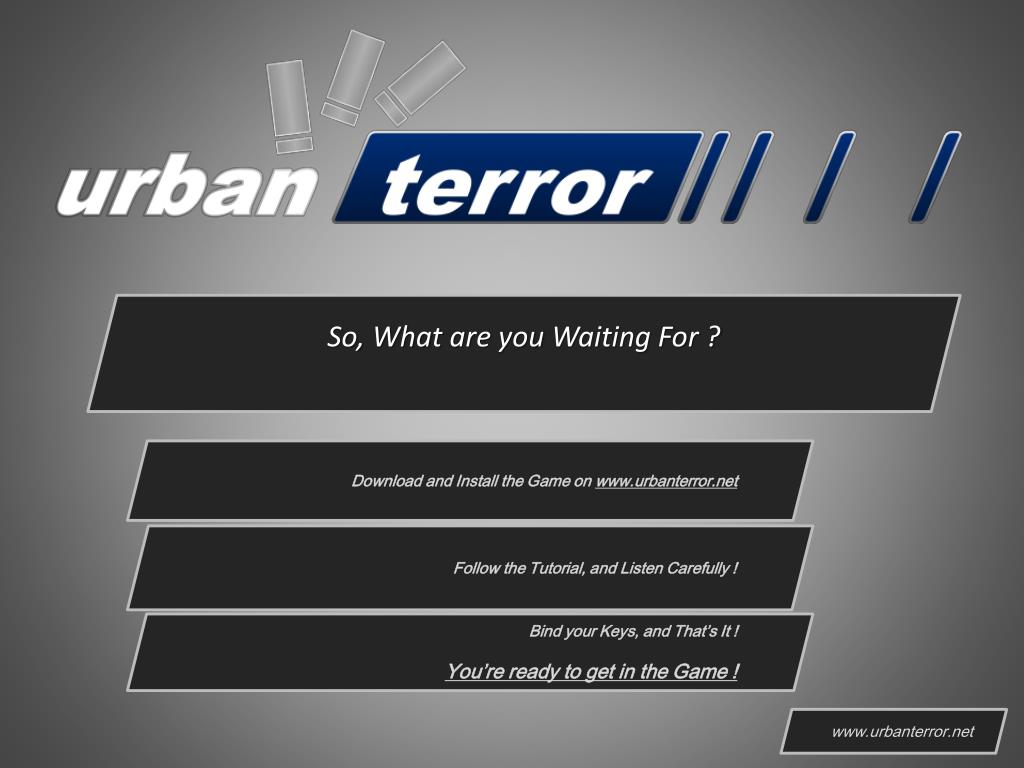 urban terror

So, What are you Waiting For ?

Download and Install the Game on www.urbanterror.net

Follow the Tutorial, and Listen Carefully !

Bind your Keys, and That's It !

You're ready to get in the Game !

www.urbanterror.net